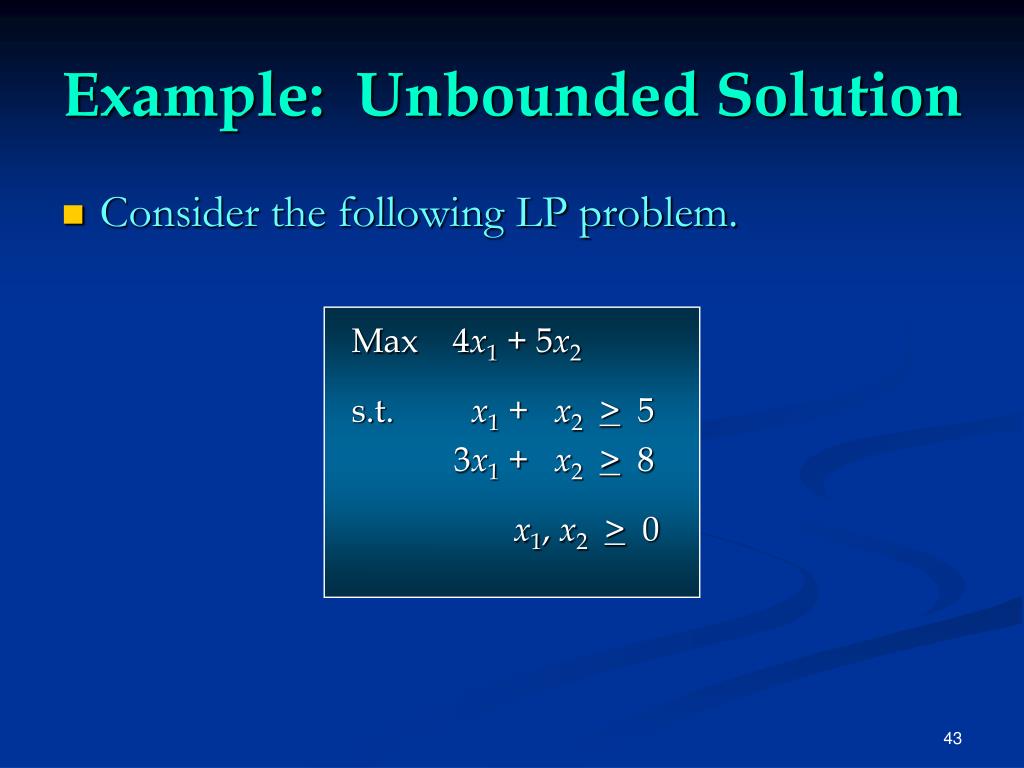 Example: Unbounded Solution

Consider the following LP problem.

Max $4x_1 + 5x_2$

s.t. $x_1 + x_2 \geq 5$

$3x_1 + x_2 \geq 8$

$x_1, x_2 \geq 0$

43